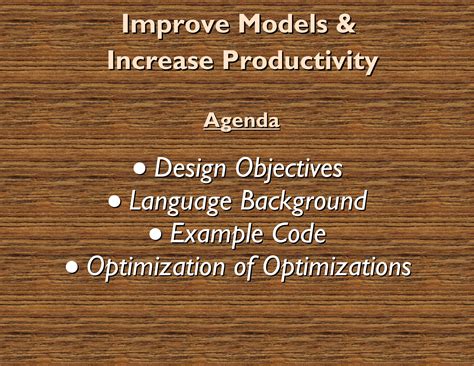 Improve Models &
Increase Productivity

Agenda

• Design Objectives
• Language Background
• Example Code
• Optimization of Optimizations